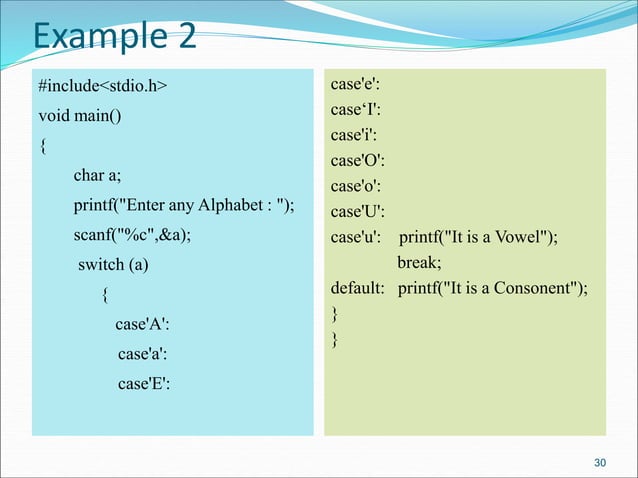 Example 2

#include<stdio.h>
void main()
{
char a;
printf("Enter any Alphabet : ");
scanf("%c",&a);
switch (a)
{
case'A':
case'a':
case'E':

case'e':
case‘I':
case'i':
case'O':
case'o':
case'U':
case'u': printf("It is a Vowel");
break;
default: printf("It is a Consonent");
}
}

30